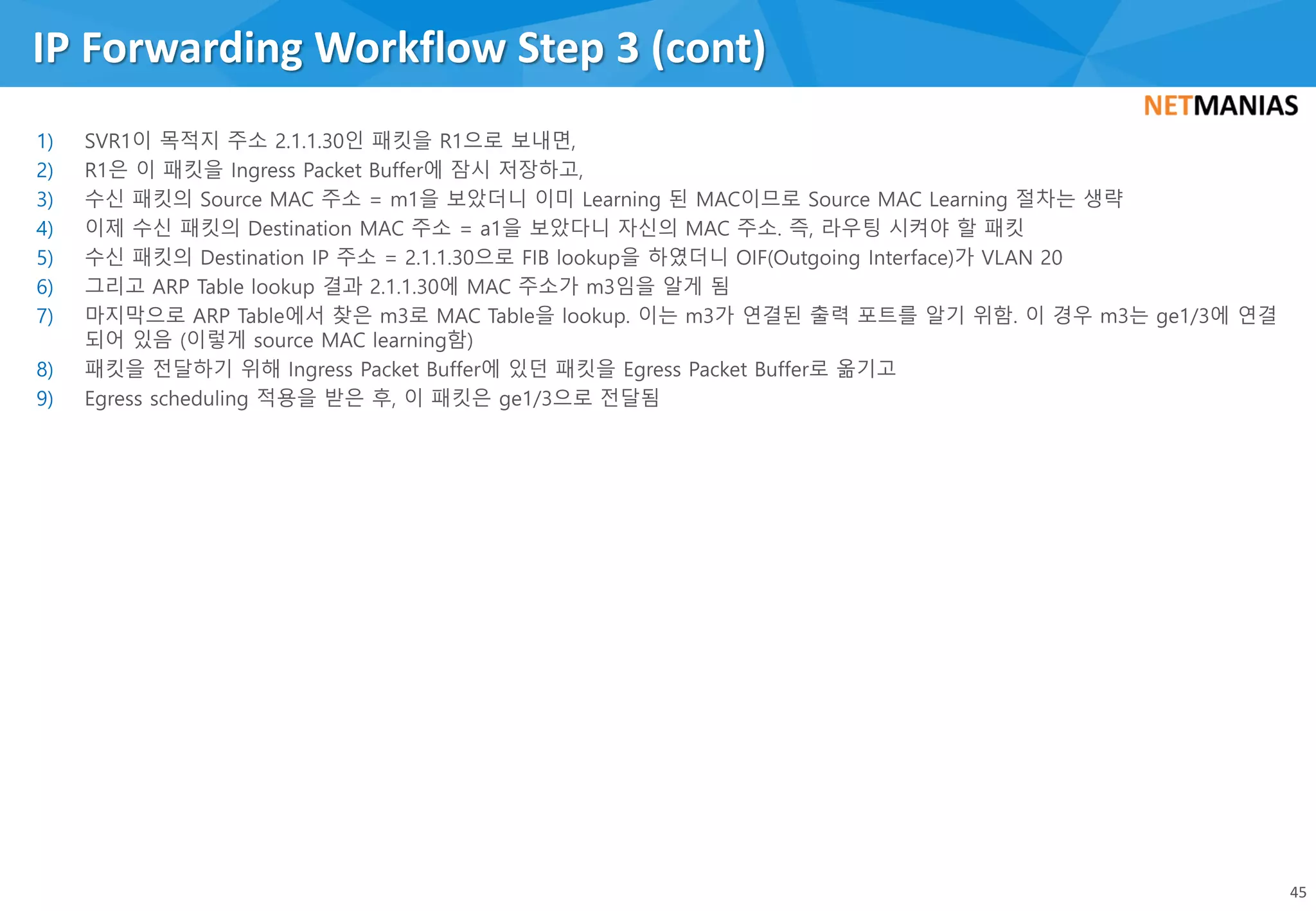 IP Forwarding Workflow Step 3 (cont)

NETMANIAS

1) SVR1이 목적지 주소 2.1.1.30인 패킷을 R1으로 보내면,
2) R1은 이 패킷을 Ingress Packet Buffer에 잠시 저장하고,
3) 수신 패킷의 Source MAC 주소 = m1을 보았더니 이미 Learning 된 MAC이므로 Source MAC Learning 절차는 생략
4) 이제 수신 패킷의 Destination MAC 주소 = a1을 보았다니 자신의 MAC 주소. 즉, 라우팅 시켜야 할 패킷
5) 수신 패킷의 Destination IP 주소 = 2.1.1.30으로 FIB lookup을 하였더니 OIF(Outgoing Interface)가 VLAN 20
6) 그리고 ARP Table lookup 결과 2.1.1.30에 MAC 주소가 m3임을 알게 됨
7) 마지막으로 ARP Table에서 찾은 m3로 MAC Table을 lookup. 이는 m3가 연결된 출력 포트를 알기 위함. 이 경우 m3는 ge1/3에 연결되어 있음 (이렇게 source MAC learning함)
8) 패킷을 전달하기 위해 Ingress Packet Buffer에 있던 패킷을 Egress Packet Buffer로 옮기고
9) Egress scheduling 적용을 받은 후, 이 패킷은 ge1/3으로 전달됨

45